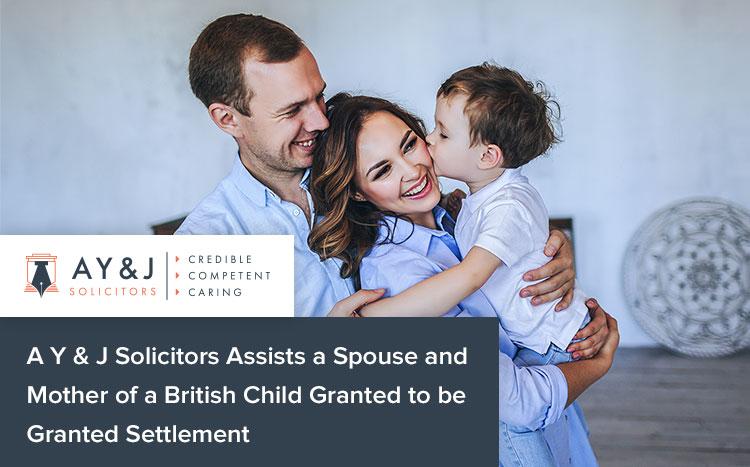 AY&J
SOLICITORS

CREDIBLE
COMPETENT
CARING

A Y & J Solicitors Assists a Spouse and Mother of a British Child Granted to be Granted Settlement